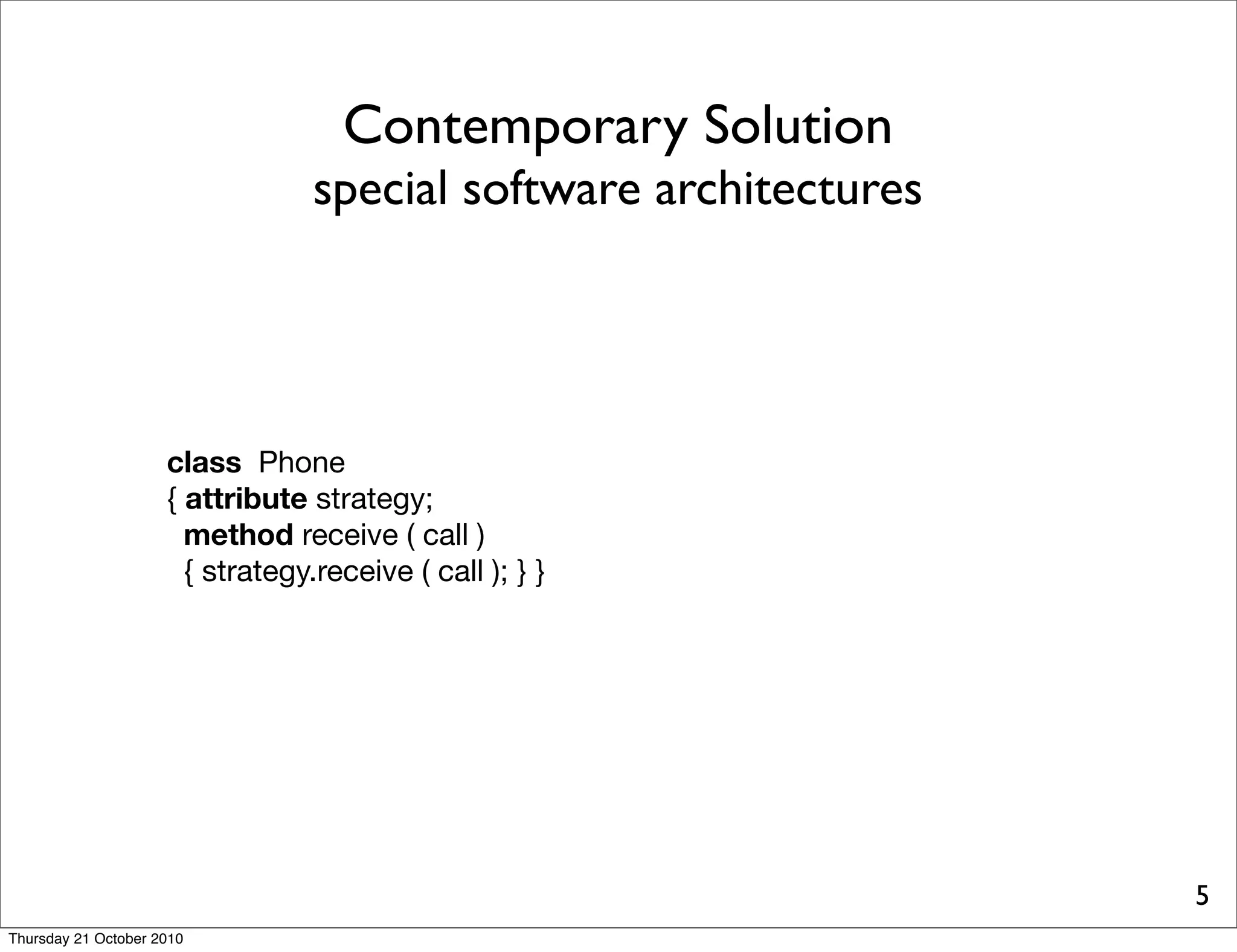 Contemporary Solution
special software architectures

class Phone
{ attribute strategy;
method receive ( call )
{ strategy.receive ( call ); } }

5

Thursday 21 October 2010